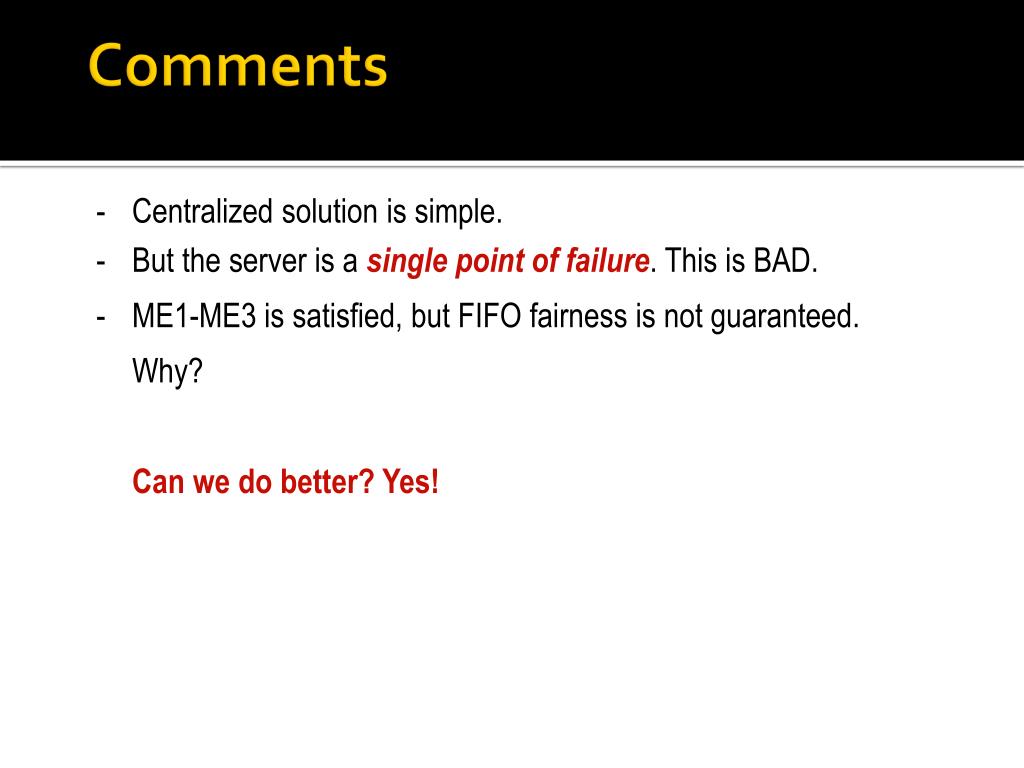 Comments

- Centralized solution is simple.
- But the server is a single point of failure. This is BAD.
- ME1-ME3 is satisfied, but FIFO fairness is not guaranteed.

Why?

Can we do better? Yes!